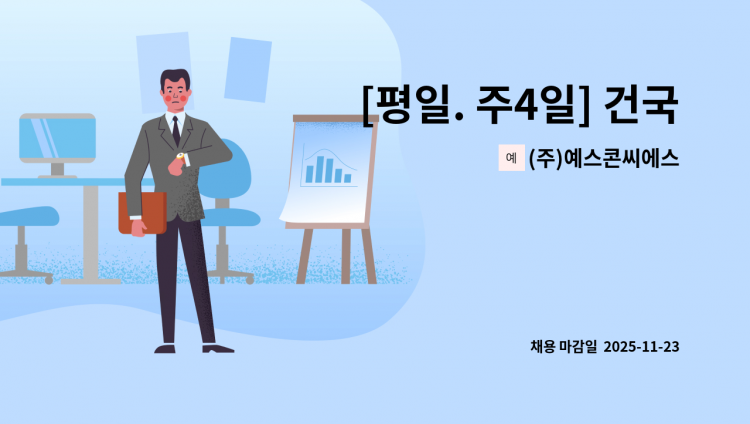 [평일. 주4일] 건국

예 (주)예스콘씨에스

채용 마감일 2025-11-23